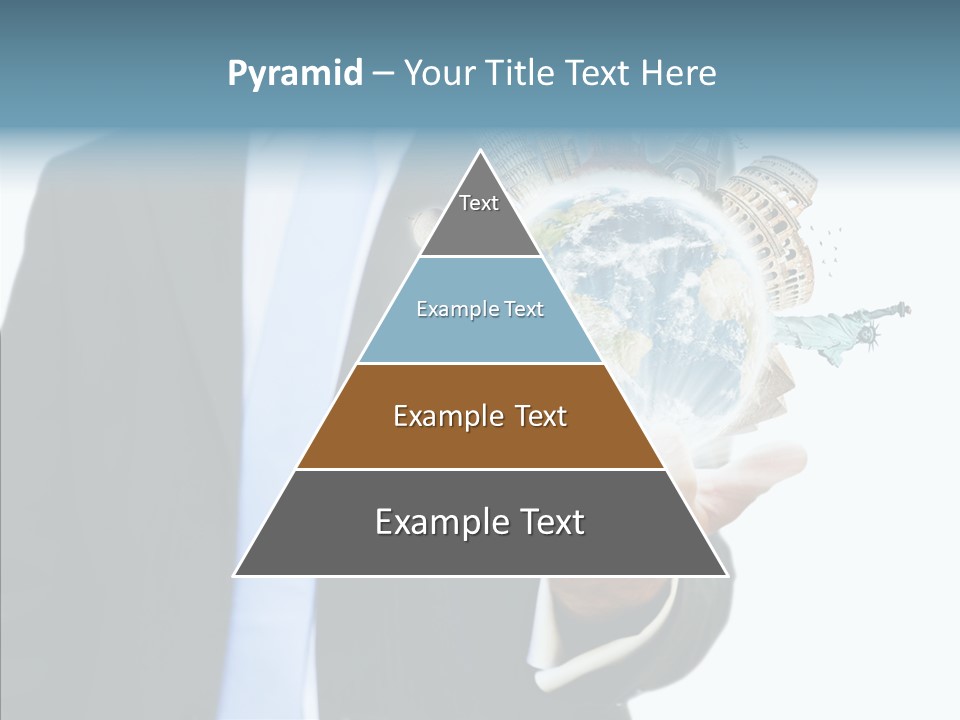 Pyramid – Your Title Text Here

Text

Example Text

Example Text

Example Text